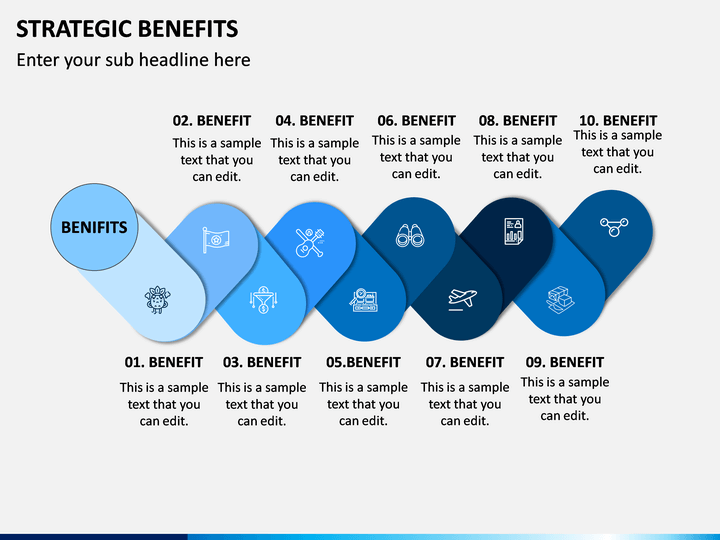 STRATEGIC BENEFITS

Enter your sub headline here

02. BENEFIT
This is a sample text that you can edit.

04. BENEFIT
This is a sample text that you can edit.

06. BENEFIT
This is a sample text that you can edit.

08. BENEFIT
This is a sample text that you can edit.

10. BENEFIT
This is a sample text that you can edit.

BENIFITS

01. BENEFIT
This is a sample text that you can edit.

03. BENEFIT
This is a sample text that you can edit.

05.BENEFIT
This is a sample text that you can edit.

07. BENEFIT
This is a sample text that you can edit.

09. BENEFIT
This is a sample text that you can edit.